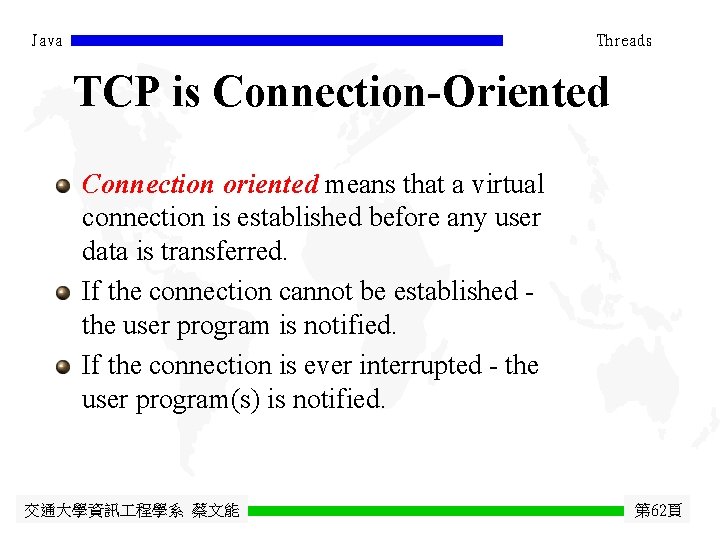 Java

Threads

TCP is Connection-Oriented

Connection oriented means that a virtual connection is established before any user data is transferred.

If the connection cannot be established - the user program is notified.

If the connection is ever interrupted - the user program(s) is notified.

交通大學資訊工程學系 蔡文能

第62頁